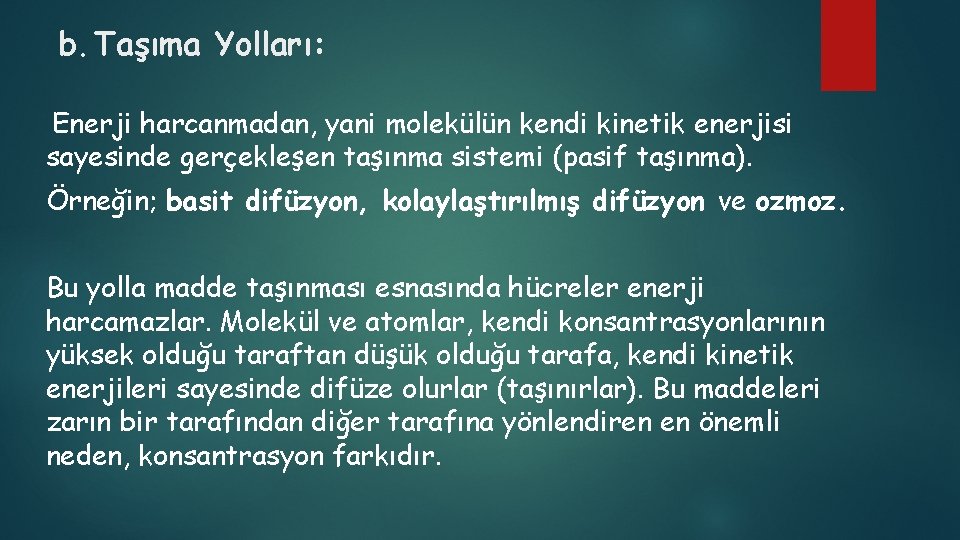 b. Taşıma Yolları:

Enerji harcanmadan, yani molekülün kendi kinetik enerjisi sayesinde gerçekleşen taşınma sistemi (pasif taşınma).

Örneğin; basit difüzyon, kolaylaştırılmış difüzyon ve ozmoz.

Bu yolla madde taşınması esnasında hücreler enerji harcamazlar. Molekül ve atomlar, kendi konsantrasyonlarının yüksek olduğu taraftan düşük olduğu tarafa, kendi kinetik enerjileri sayesinde difüze olurlar (taşınırlar). Bu maddeleri zarın bir tarafından diğer tarafına yönlendiren en önemli neden, konsantrasyon farkıdır.